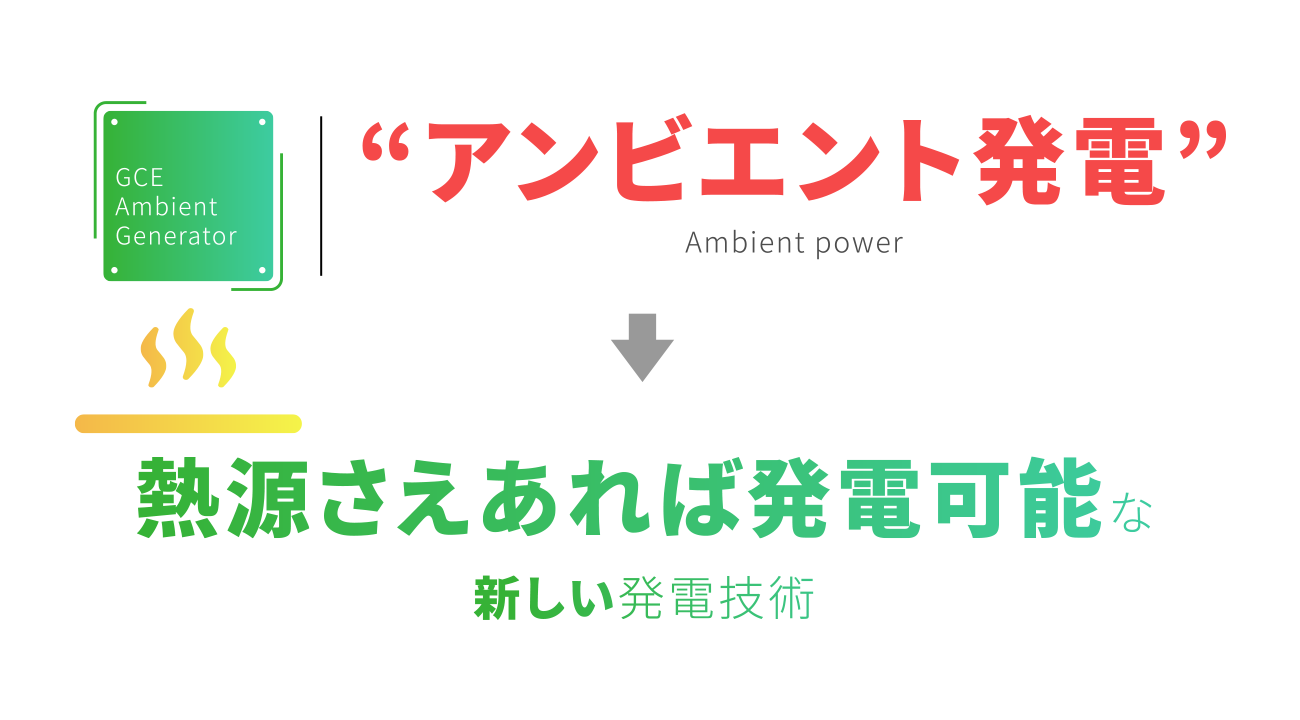 GCE Ambient Generator

“アンビエント発電”

Ambient power

熱源さえあれば発電可能な

新しい発電技術